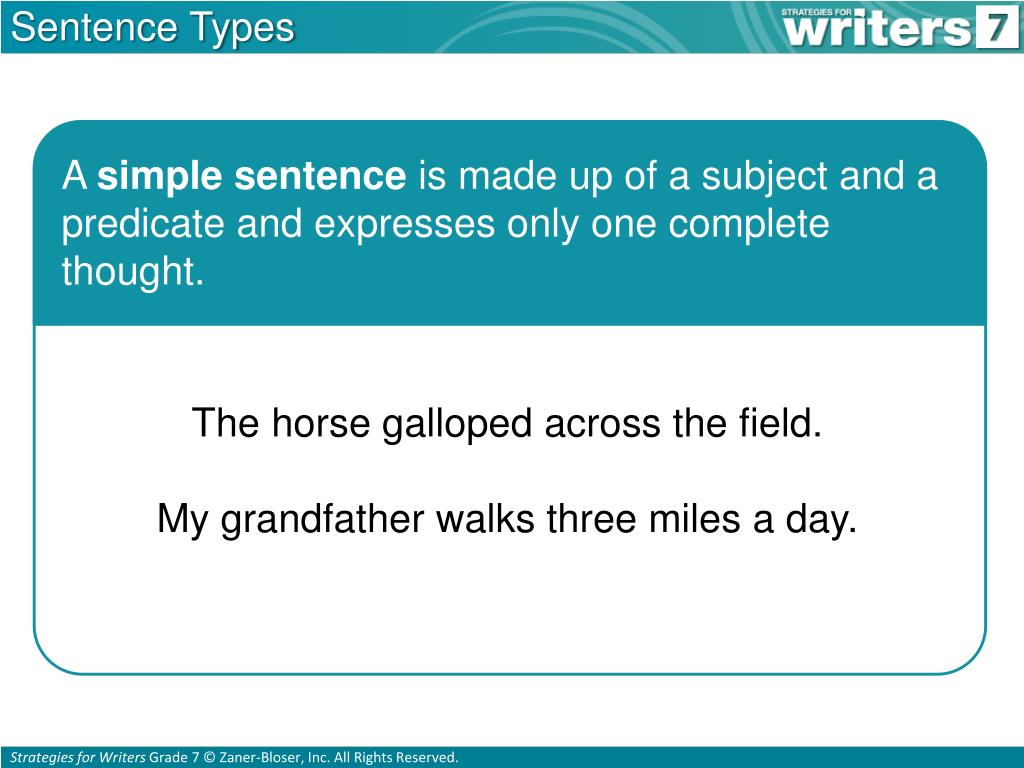 Sentence Types

STRATEGIES FOR writers 7

A simple sentence is made up of a subject and a predicate and expresses only one complete thought.

The horse galloped across the field.

My grandfather walks three miles a day.

Strategies for Writers Grade 7 © Zaner-Bloser, Inc. All Rights Reserved.